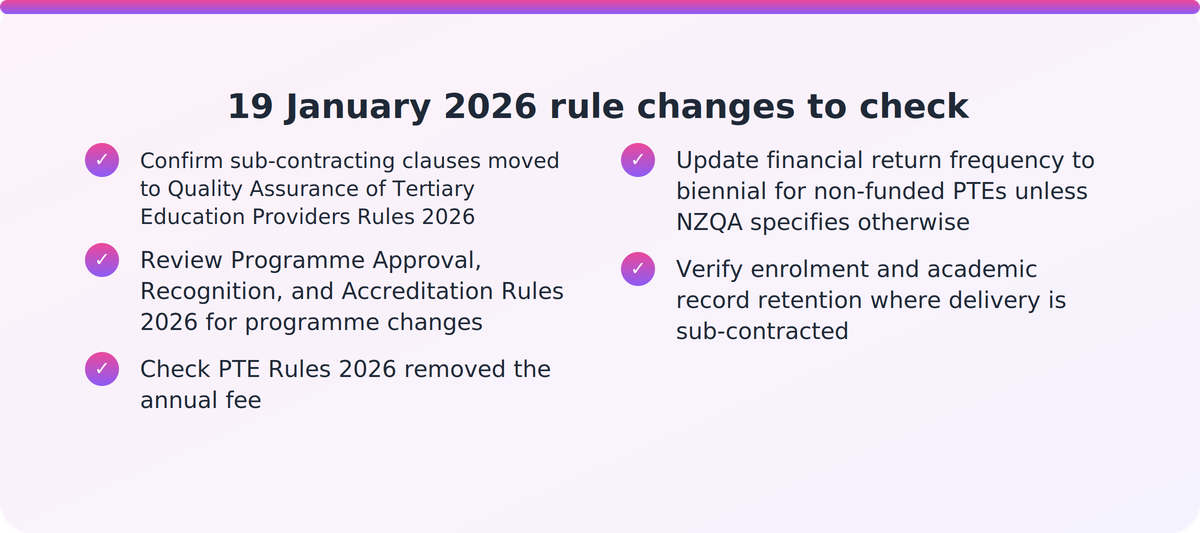 19 January 2026 rule changes to check

✓ Confirm sub-contracting clauses moved to Quality Assurance of Tertiary Education Providers Rules 2026

✓ Review Programme Approval, Recognition, and Accreditation Rules 2026 for programme changes

✓ Check PTE Rules 2026 removed the annual fee

✓ Update financial return frequency to biennial for non-funded PTEs unless NZQA specifies otherwise

✓ Verify enrolment and academic record retention where delivery is sub-contracted